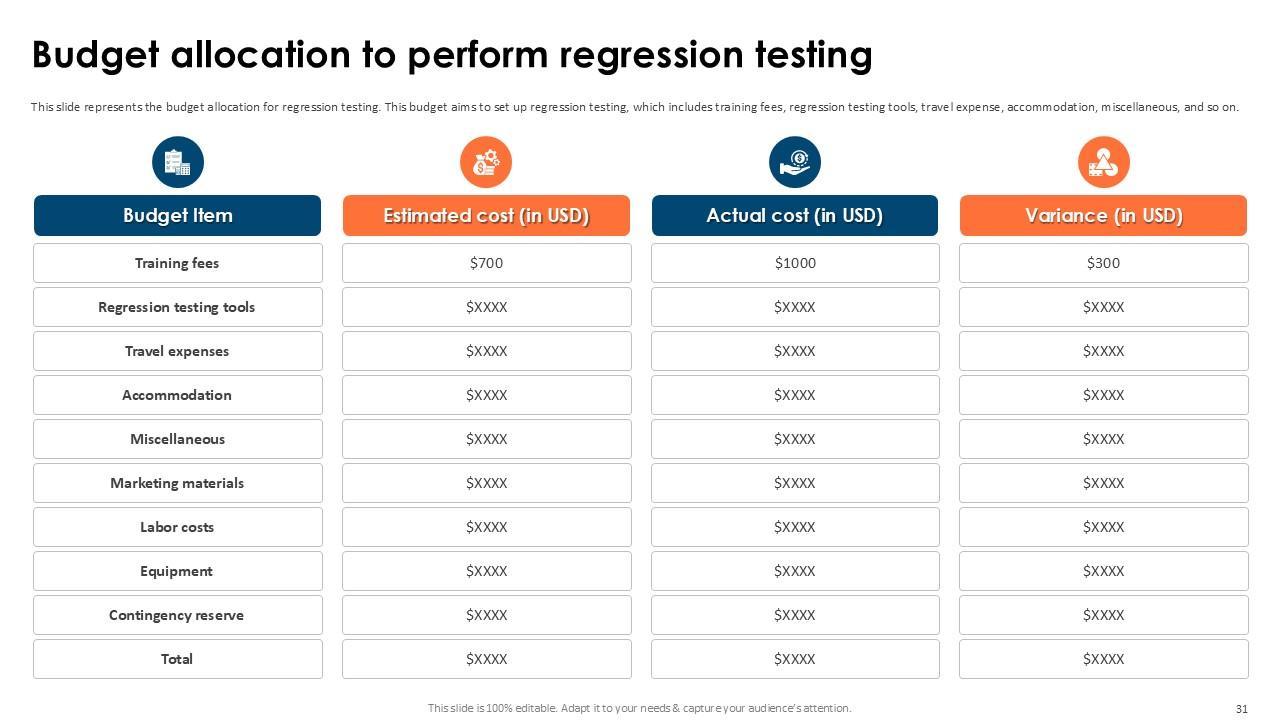 Budget allocation to perform regression testing

This slide represents the budget allocation for regression testing. This budget aims to set up regression testing, which includes training fees, regression testing tools, travel expense, accommodation, miscellaneous, and so on.

| Budget Item | Estimated cost (in USD) | Actual cost (in USD) | Variance (in USD) |
|---|---|---|---|
| Training fees | \$700 | \$1000 | \$300 |
| Regression testing tools | \$XXXX | \$XXXX | \$XXXX |
| Travel expenses | \$XXXX | \$XXXX | \$XXXX |
| Accommodation | \$XXXX | \$XXXX | \$XXXX |
| Miscellaneous | \$XXXX | \$XXXX | \$XXXX |
| Marketing materials | \$XXXX | \$XXXX | \$XXXX |
| Labor costs | \$XXXX | \$XXXX | \$XXXX |
| Equipment | \$XXXX | \$XXXX | \$XXXX |
| Contingency reserve | \$XXXX | \$XXXX | \$XXXX |
| Total | \$XXXX | \$XXXX | \$XXXX |

This slide is 100% editable. Adapt it to your needs & capture your audience's attention.

31